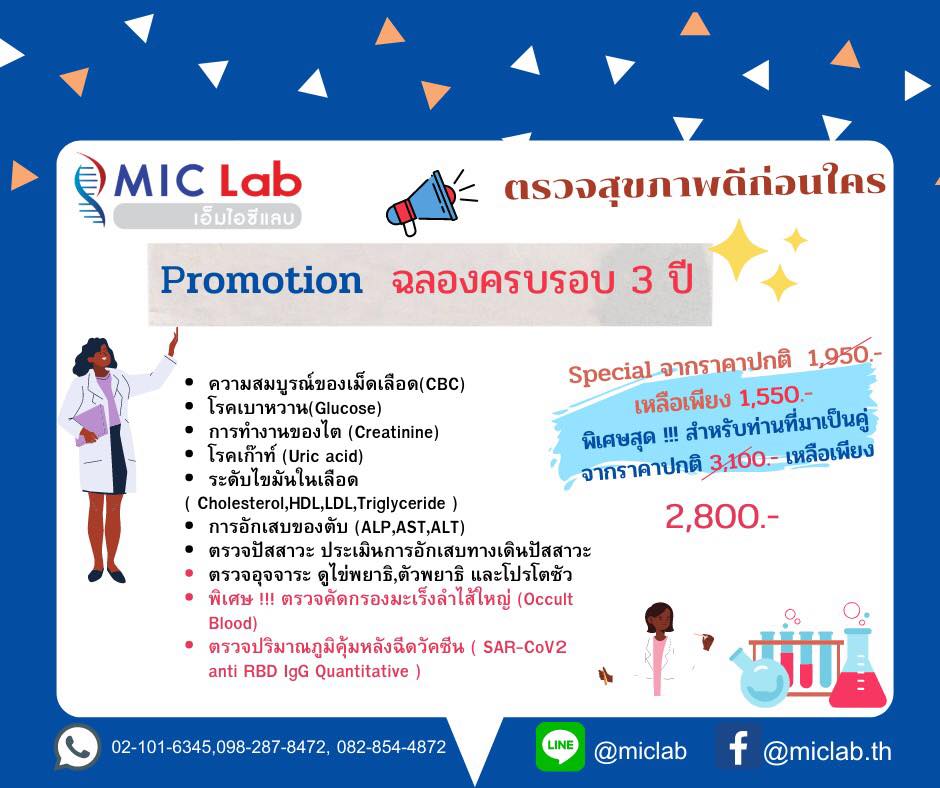 MIC Lab
เอ็มไอซีแลบ

ตรวจสุขภาพดีก่อนใคร

Promotion ฉลองครบรอบ 3 ปี

• ความสมบูรณ์ของเม็ดเลือด(CBC)
• โรคเบาหวาน(Glucose)
• การทำงานของไต (Creatinine)
• โรคเก๊าท์ (Uric acid)
• ระดับไขมันในเลือด
( Cholesterol,HDL,LDL,Triglyceride )
• การอักเสบของตับ (ALP,AST,ALT)
• ตรวจปัสสาวะ ประเมินการอักเสบทางเดินปัสสาวะ
• ตรวจอุจจาระ ดูไข่พยาธิ,ตัวพยาธิ และโปรโตซัว
• พิเศษ !!! ตรวจคัดกรองมะเร็งลำไส้ใหญ่ (Occult Blood)
• ตรวจปริมาณภูมิคุ้มหลังฉีดวัคซีน ( SAR-CoV2 anti RBD IgG Quantitative )

Special จากราคาปกติ 1,950.-
เหลือเพียง 1,550.-
พิเศษสุด !!! สำหรับท่านที่มาเป็นคู่
จากราคาปกติ 3,100.- เหลือเพียง
2,800.-

02-101-6345,098-287-8472, 082-854-4872
LINE @miclab
@miclab.th